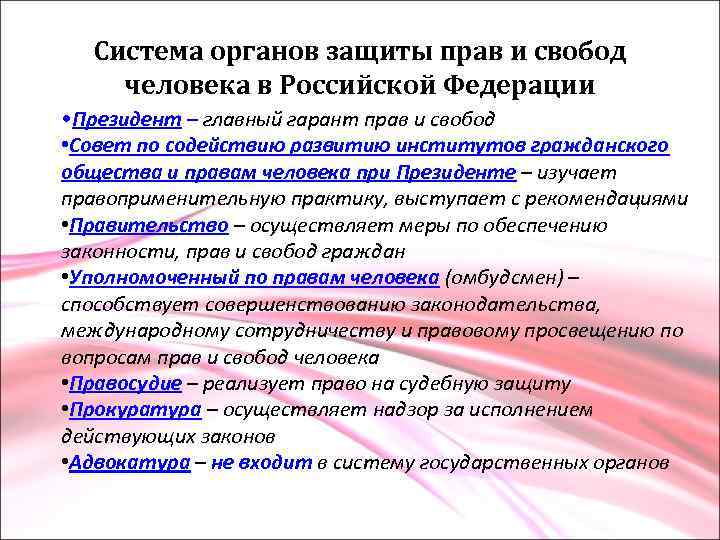 Система органов защиты прав и свобод человека в Российской Федерации

•Президент – главный гарант прав и свобод
•Совет по содействию развитию институтов гражданского общества и правам человека при Президенте – изучает правоприменительную практику, выступает с рекомендациями
•Правительство – осуществляет меры по обеспечению законности, прав и свобод граждан
•Уполномоченный по правам человека (омбудсмен) – способствует совершенствованию законодательства, международному сотрудничеству и правовому просвещению по вопросам прав и свобод человека
•Правосудие – реализует право на судебную защиту
•Прокуратура – осуществляет надзор за исполнением действующих законов
•Адвокатура – не входит в систему государственных органов